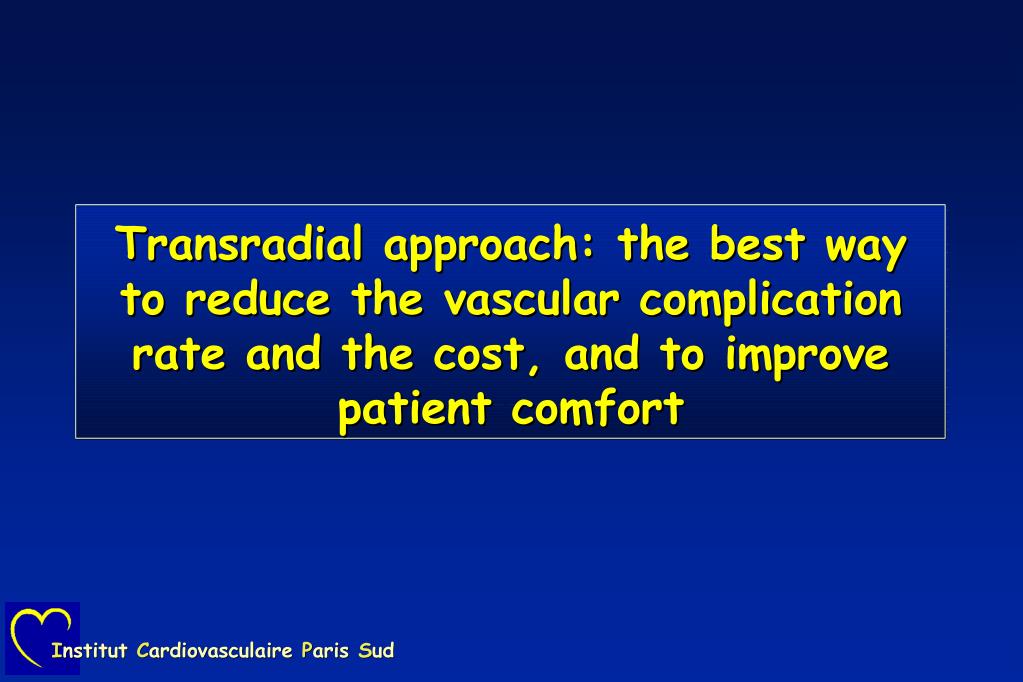 Transradial approach: the best way to reduce the vascular complication rate and the cost, and to improve patient comfort

Institut Cardiovasculaire Paris Sud